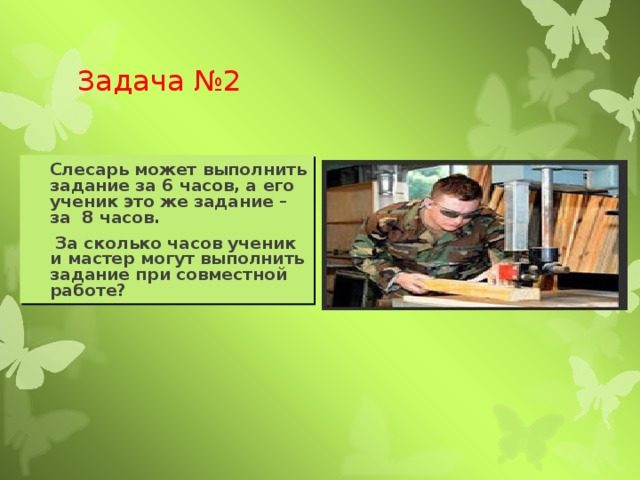 Задача №2

Слесарь может выполнить задание за 6 часов, а его ученик это же задание – за 8 часов.

За сколько часов ученик и мастер могут выполнить задание при совместной работе?